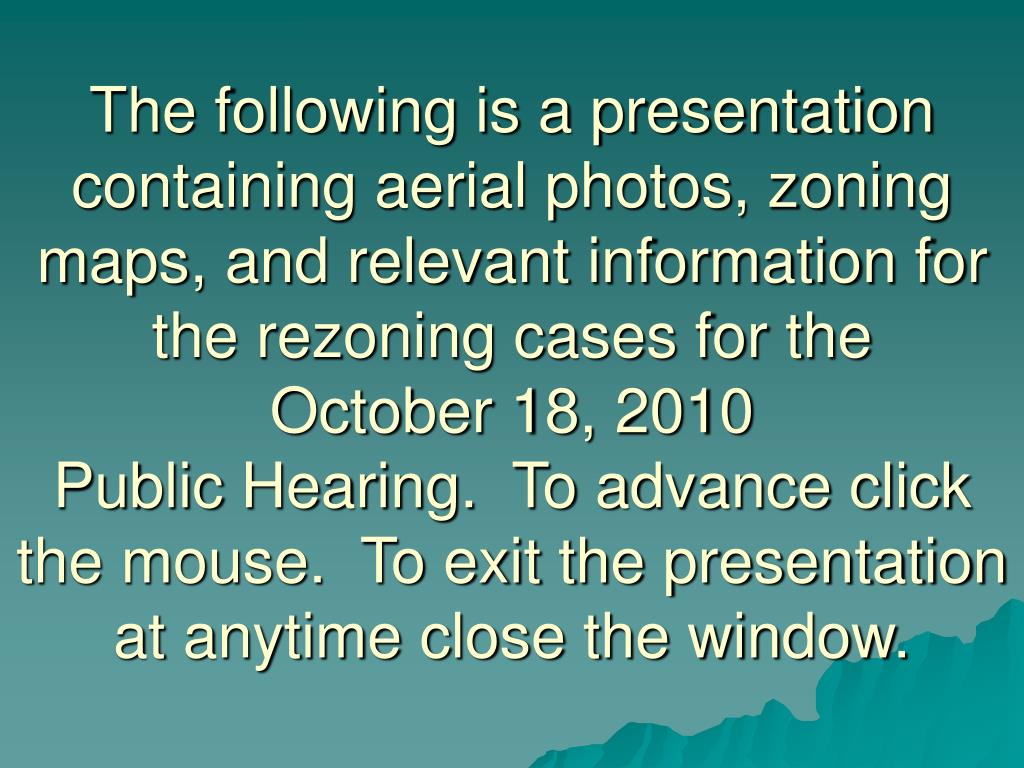 The following is a presentation containing aerial photos, zoning maps, and relevant information for the rezoning cases for the October 18, 2010
Public Hearing. To advance click the mouse. To exit the presentation at anytime close the window.